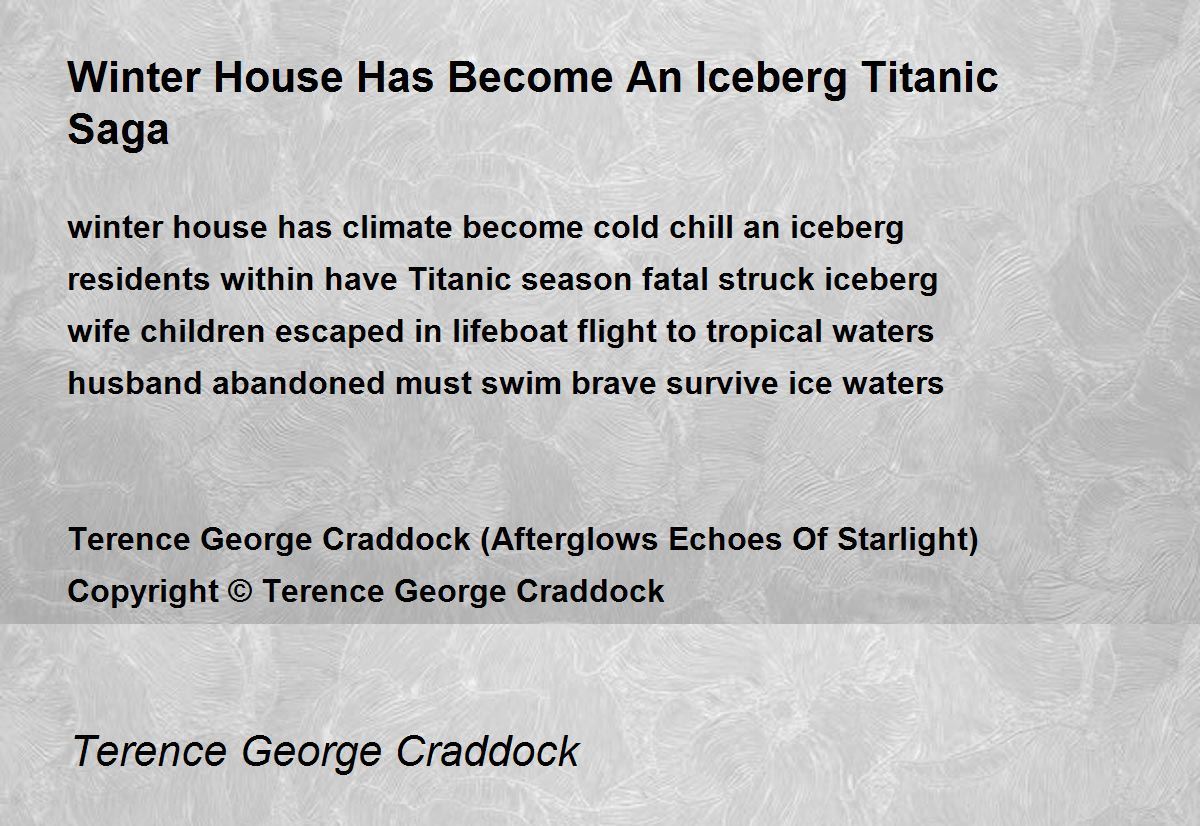 Winter House Has Become An Iceberg Titanic Saga

winter house has climate become cold chill an iceberg
residents within have Titanic season fatal struck iceberg
wife children escaped in lifeboat flight to tropical waters
husband abandoned must swim brave survive ice waters

Terence George Craddock (Afterglows Echoes Of Starlight)
Copyright © Terence George Craddock

Terence George Craddock